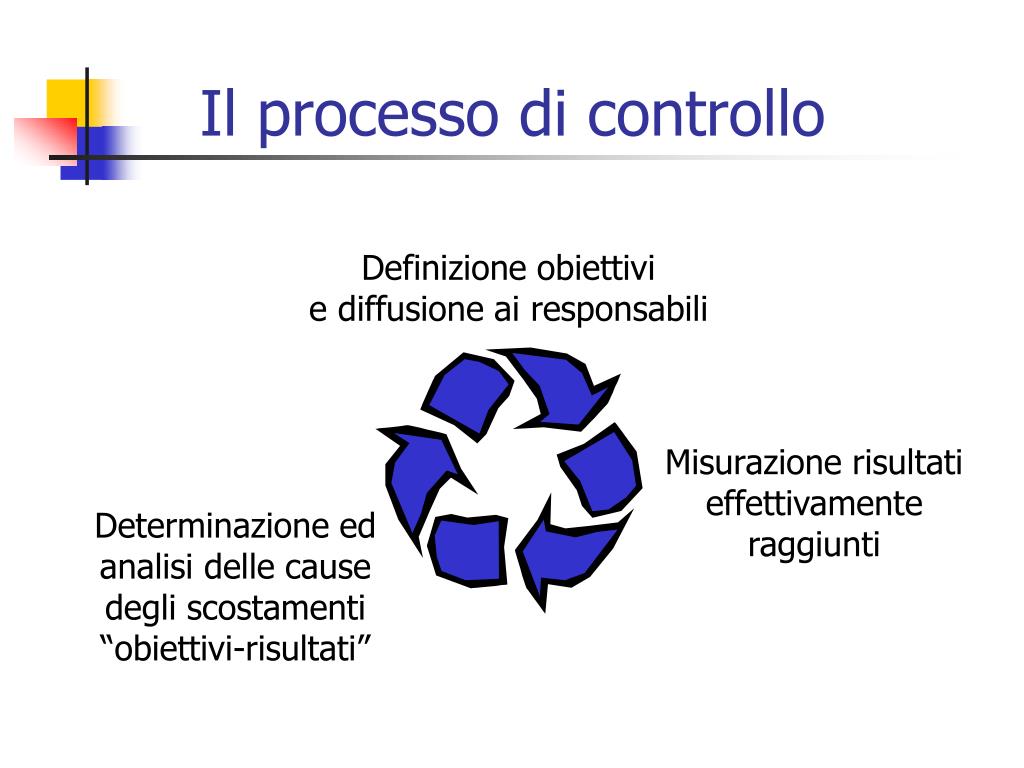 Il processo di controllo

Definizione obiettivi
e diffusione ai responsabili

Misurazione risultati effettivamente raggiunti

Determinazione ed analisi delle cause degli scostamenti “obiettivi-risultati”